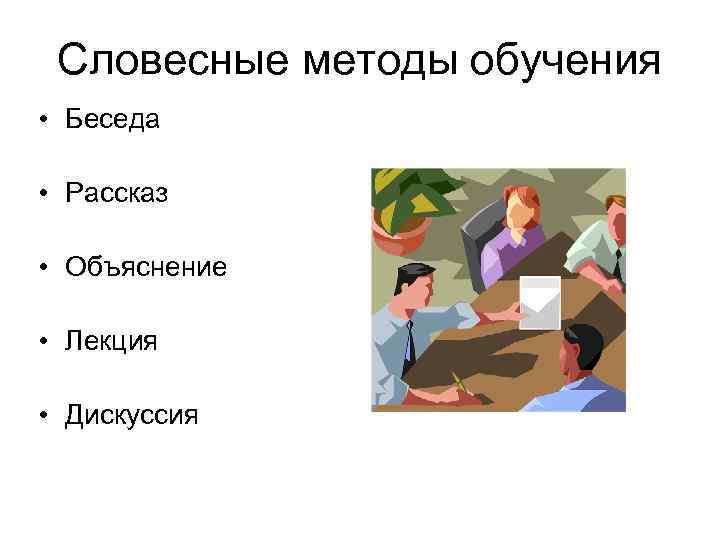 Словесные методы обучения

• Беседа

• Рассказ

• Объяснение

• Лекция

• Дискуссия